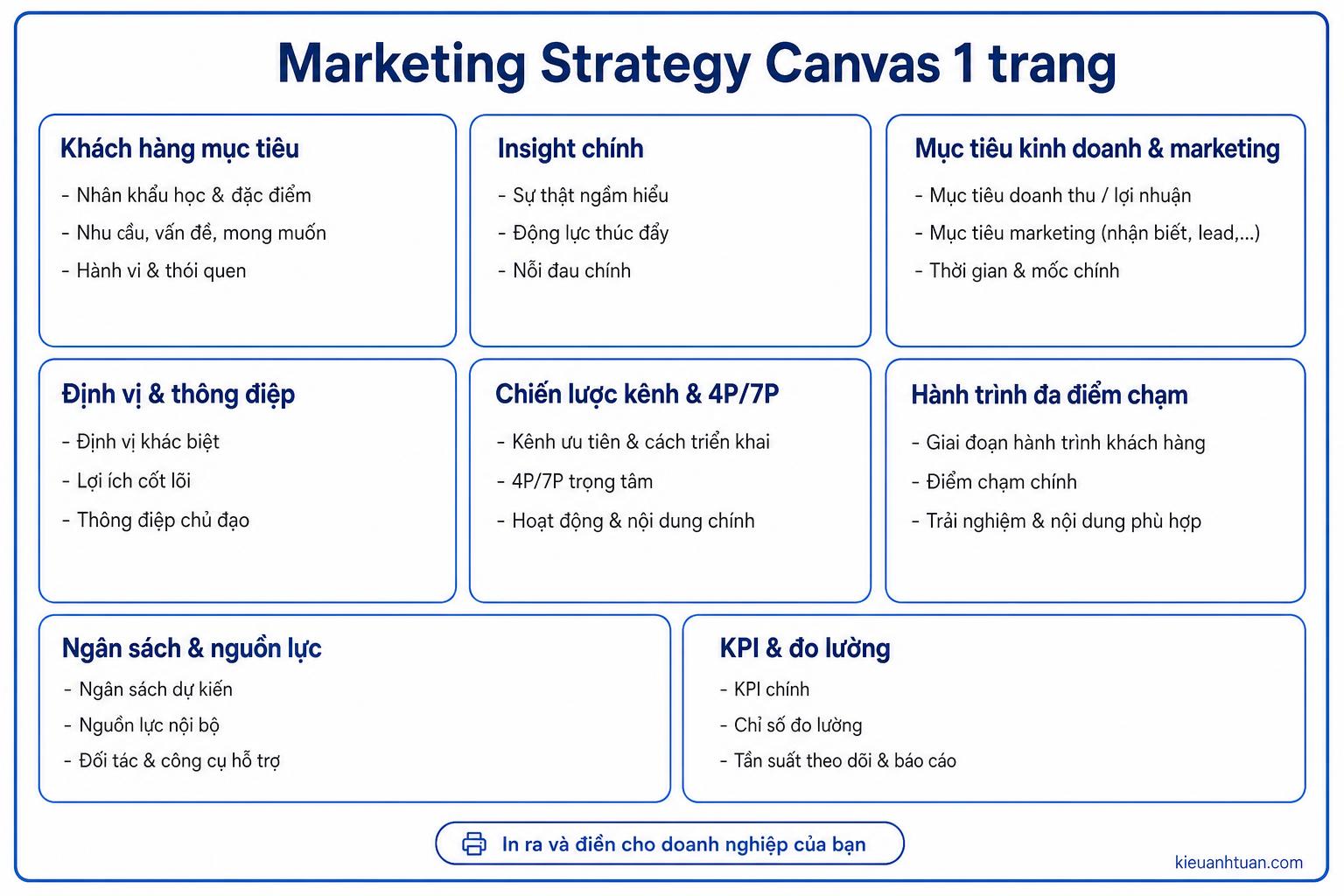 Marketing Strategy Canvas 1 trang

Khách hàng mục tiêu
- Nhân khẩu học & đặc điểm
- Nhu cầu, vấn đề, mong muốn
- Hành vi & thói quen

Insight chính
- Sự thật ngầm hiểu
- Động lực thúc đẩy
- Nỗi đau chính

Mục tiêu kinh doanh & marketing
- Mục tiêu doanh thu / lợi nhuận
- Mục tiêu marketing (nhận biết, lead,...)
- Thời gian & mốc chính

Định vị & thông điệp
- Định vị khác biệt
- Lợi ích cốt lõi
- Thông điệp chủ đạo

Chiến lược kênh & 4P/7P
- Kênh ưu tiên & cách triển khai
- 4P/7P trọng tâm
- Hoạt động & nội dung chính

Hành trình đa điểm chạm
- Giai đoạn hành trình khách hàng
- Điểm chạm chính
- Trải nghiệm & nội dung phù hợp

Ngân sách & nguồn lực
- Ngân sách dự kiến
- Nguồn lực nội bộ
- Đối tác & công cụ hỗ trợ

KPI & đo lường
- KPI chính
- Chỉ số đo lường
- Tần suất theo dõi & báo cáo

In ra và điền cho doanh nghiệp của bạn

kieuanhtuan.com